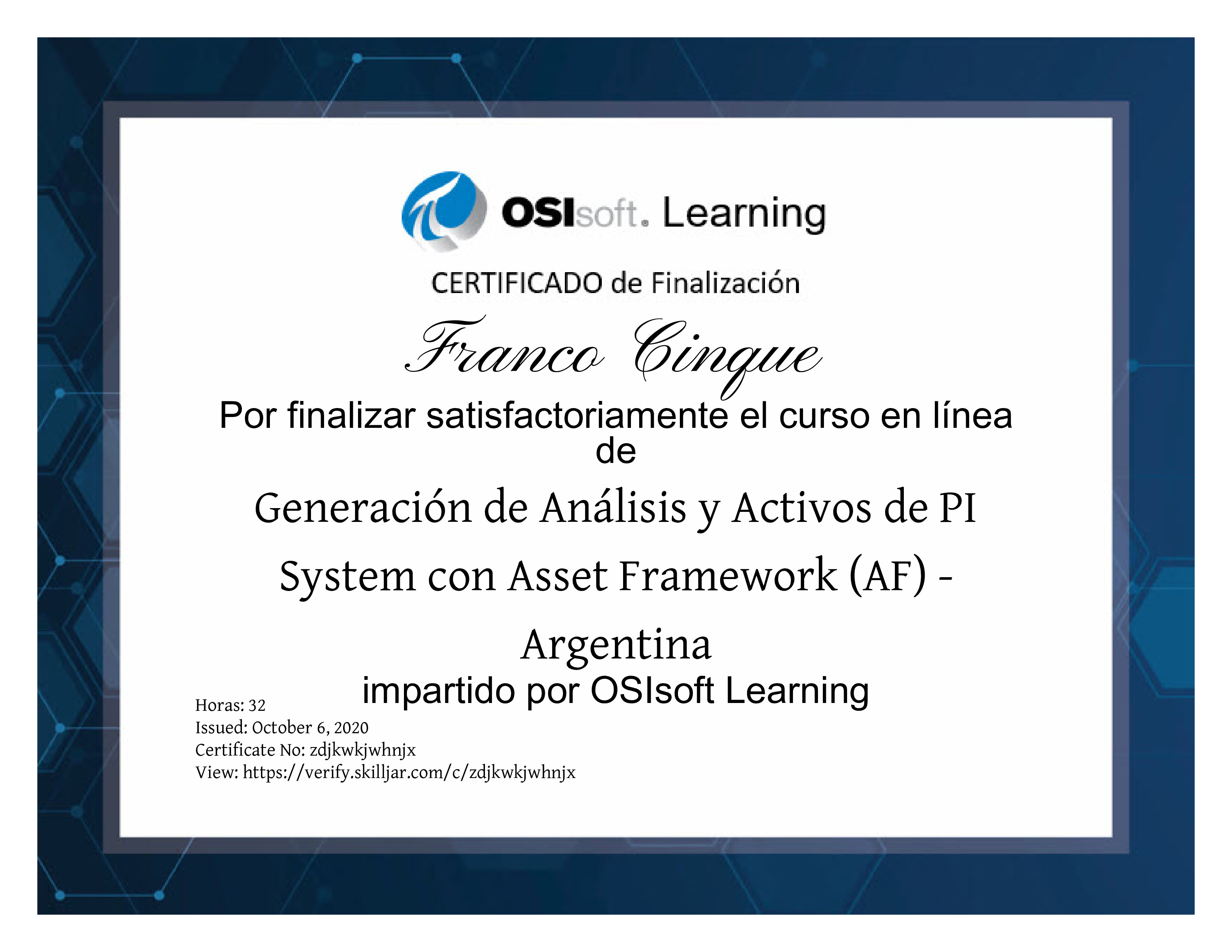 OSIsoft. Learning

CERTIFICADO de Finalización

Franco Cinque

Por finalizar satisfactoriamente el curso en línea de

Generación de Análisis y Activos de PI System con Asset Framework (AF) - Argentina

impartido por OSIsoft Learning

Horas: 32
Issued: October 6, 2020
Certificate No: zdjkwkjwhnjx
View: https://verify.skilljar.com/c/zdjkwkjwhnjx